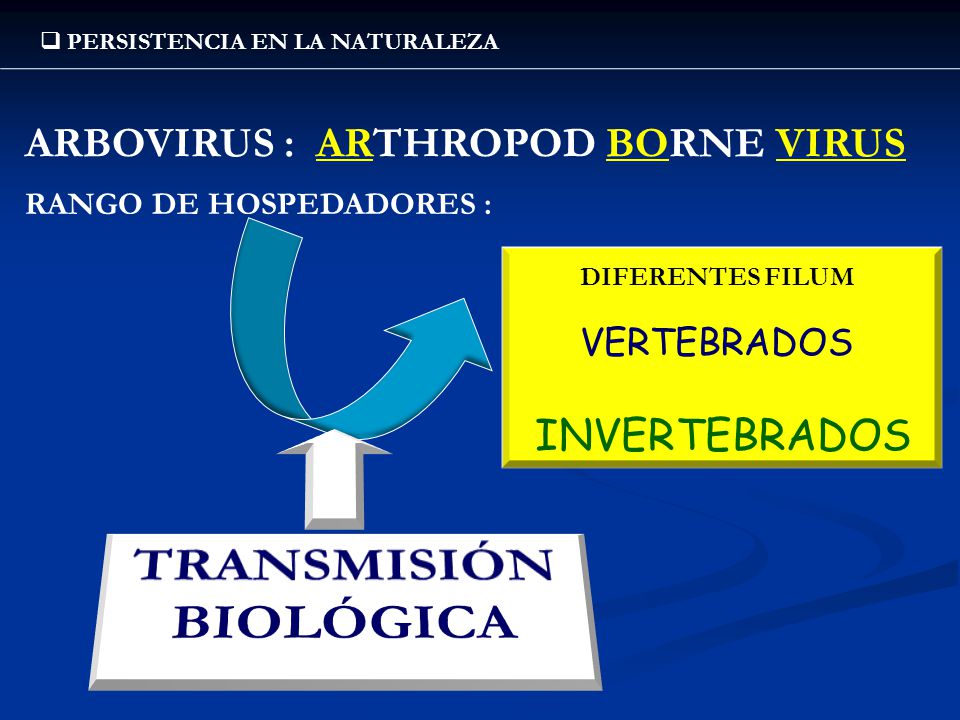 ❑ PERSISTENCIA EN LA NATURALEZA

ARBOVIRUS : ARTHROPOD BORNE VIRUS

RANGO DE HOSPEDADORES :

DIFERENTES FILUM

VERTEBRADOS

INVERTEBRADOS

TRANSMISIÓN BIOLÓGICA